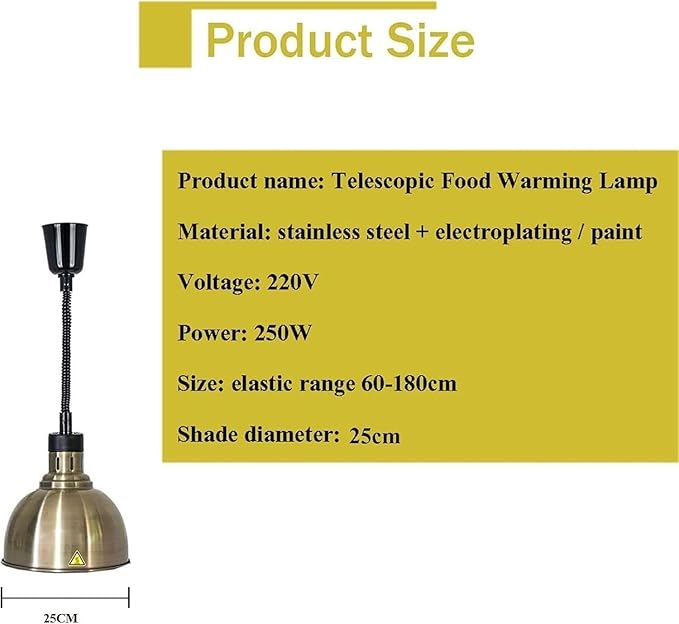 Product Size

Product name: Telescopic Food Warming Lamp

Material: stainless steel + electroplating / paint

Voltage: 220V

Power: 250W

Size: elastic range 60-180cm

Shade diameter: 25cm

25CM